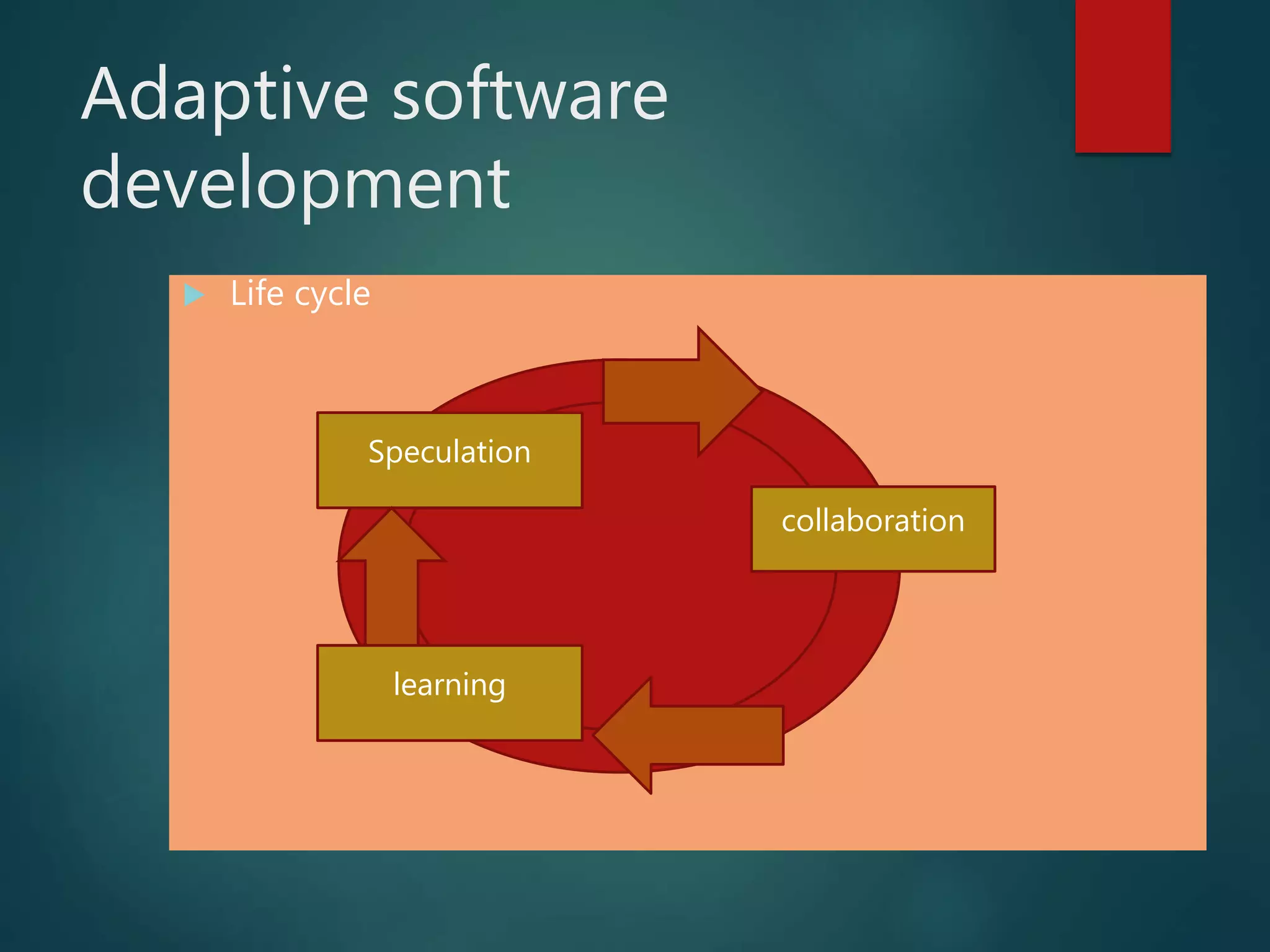 Adaptive software development

Life cycle

Speculation

collaboration

learning